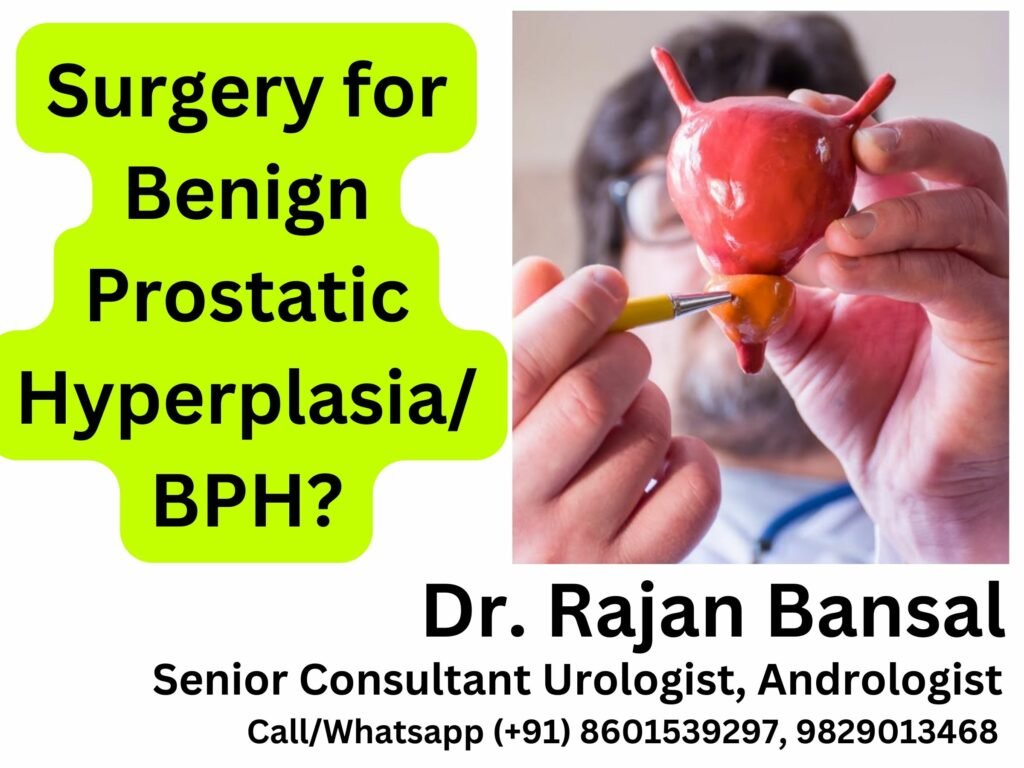 Surgery for Benign Prostatic Hyperplasia/ BPH?

Dr. Rajan Bansal
Senior Consultant Urologist, Andrologist
Call/Whatsapp (+91) 8601539297, 9829013468